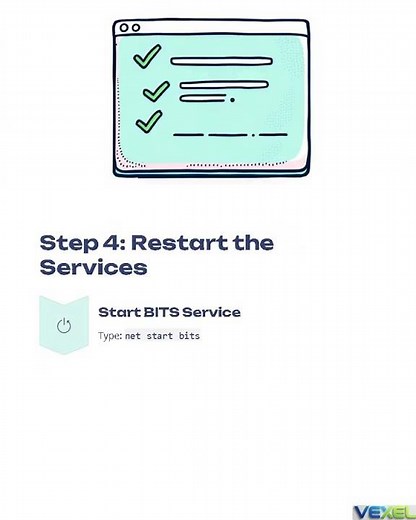 Step 4: Restart the Services

Start BITS Service

Type: net start bits

VEXEL